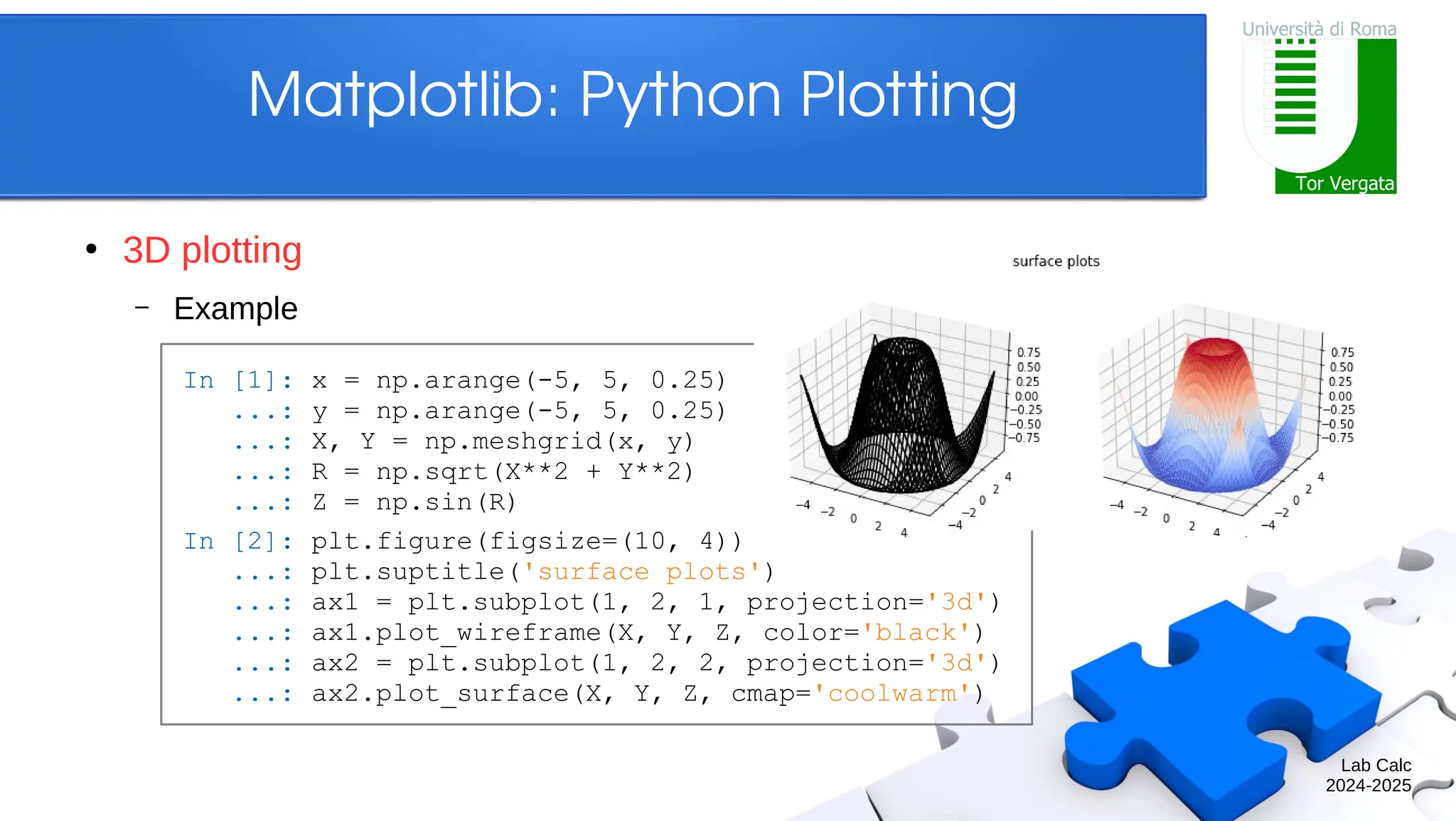 Matplotlib: Python Plotting

Università di Roma
Tor Vergata

• 3D plotting
– Example

In [1]: x = np.arange(-5, 5, 0.25)
...: y = np.arange(-5, 5, 0.25)
...: X, Y = np.meshgrid(x, y)
...: R = np.sqrt(X**2 + Y**2)
...: Z = np.sin(R)

In [2]: plt.figure(figsize=(10, 4))
...: plt.suptitle('surface plots')
...: ax1 = plt.subplot(1, 2, 1, projection='3d')
...: ax1.plot_wireframe(X, Y, Z, color='black')
...: ax2 = plt.subplot(1, 2, 2, projection='3d')
...: ax2.plot_surface(X, Y, Z, cmap='coolwarm')

surface plots

0.75
0.50
0.25
0.00
−0.25
−0.50
−0.75
−4 −2 0 2 4
−4 −2 0 2 4

0.75
0.50
0.25
0.00
−0.25
−0.50
−0.75
−4 −2 0 2 4
−4 −2 0 2 4

Lab Calc
2024-2025